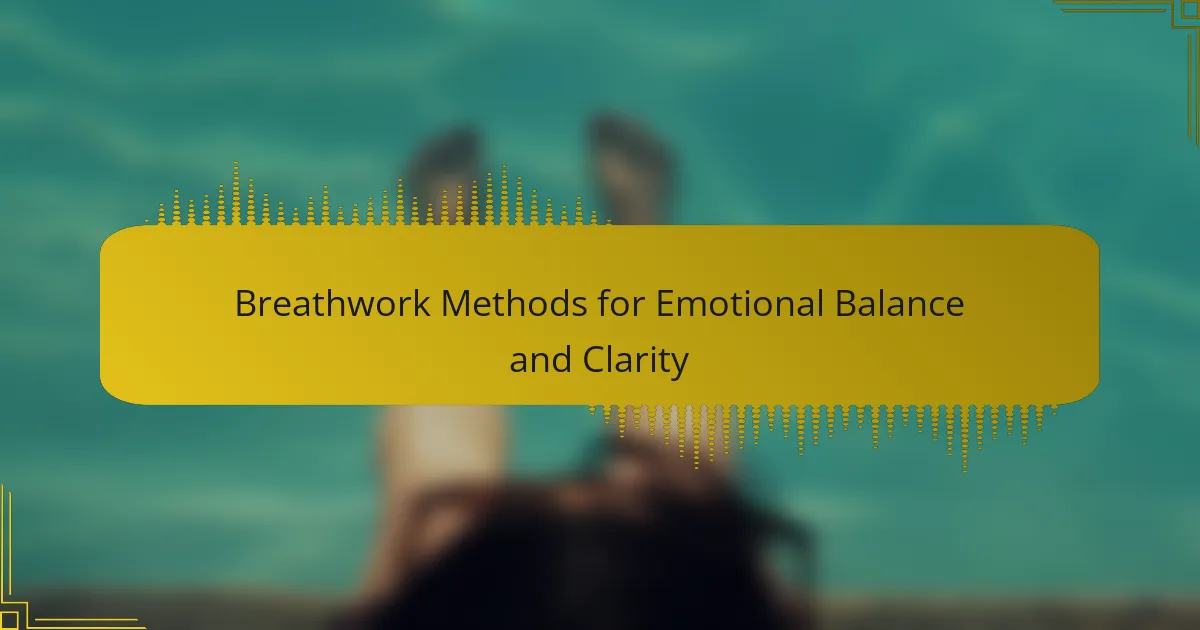 Breathwork Methods for Emotional Balance and Clarity